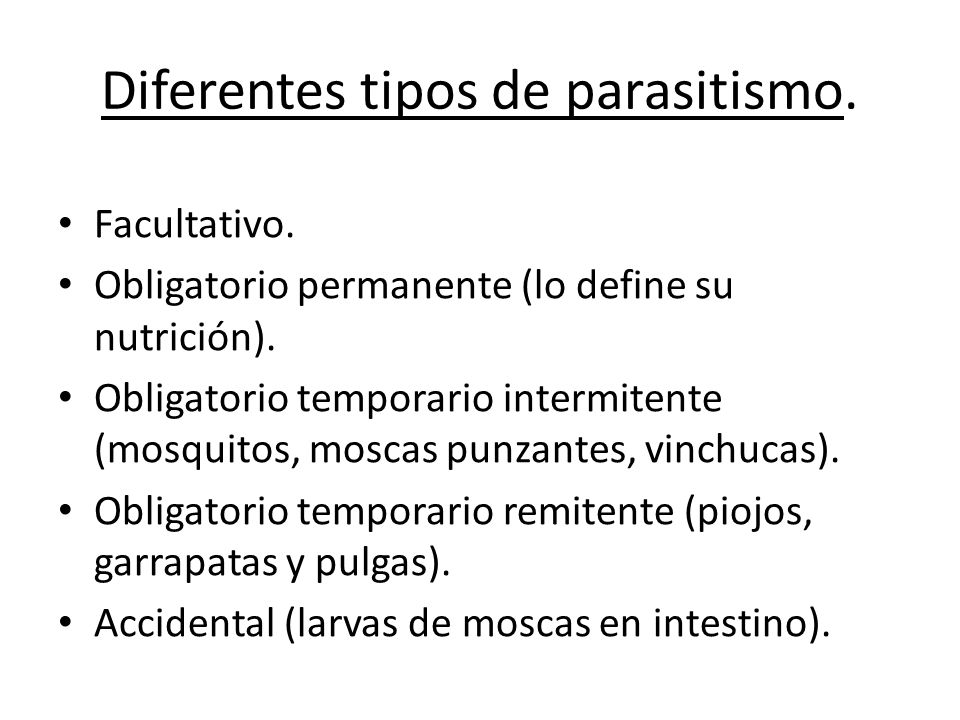 Diferentes tipos de parasitismo.

• Facultativo.
• Obligatorio permanente (lo define su nutrición).
• Obligatorio temporario intermitente (mosquitos, moscas punzantes, vinchucas).
• Obligatorio temporario remitente (piojos, garrapatas y pulgas).
• Accidental (larvas de moscas en intestino).